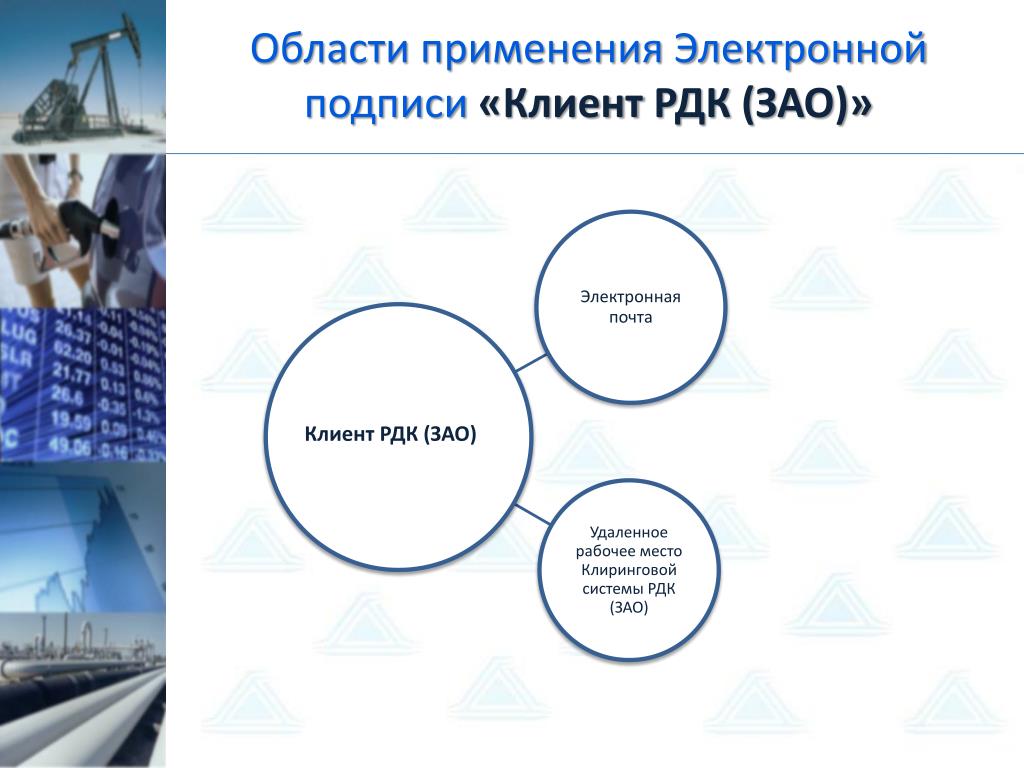 Области применения Электронной подписи «Клиент РДК (ЗАО)»

Клиент РДК (ЗАО)

Электронная почта

Удаленное рабочее место Клиринговой системы РДК (ЗАО)